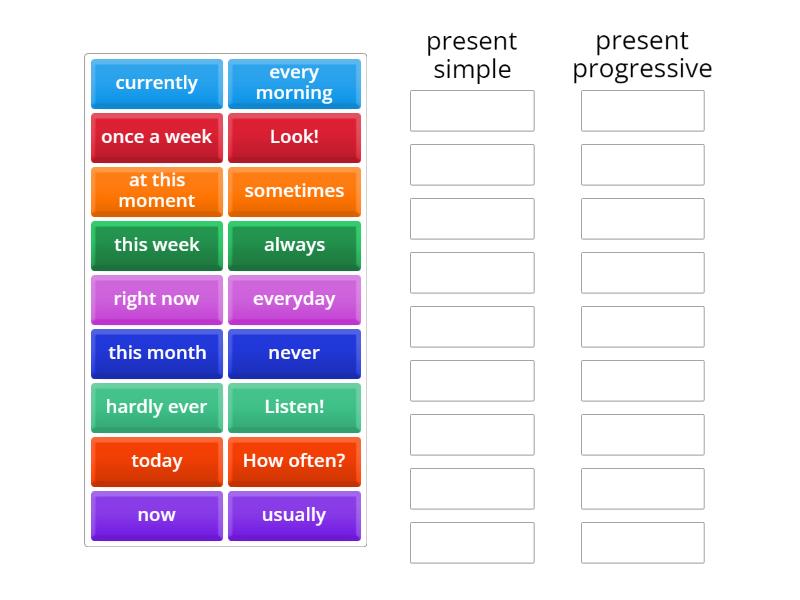 currently
every morning
once a week
Look!
at this moment
sometimes
this week
always
right now
everyday
this month
never
hardly ever
Listen!
today
How often?
now
usually

present simple

present progressive